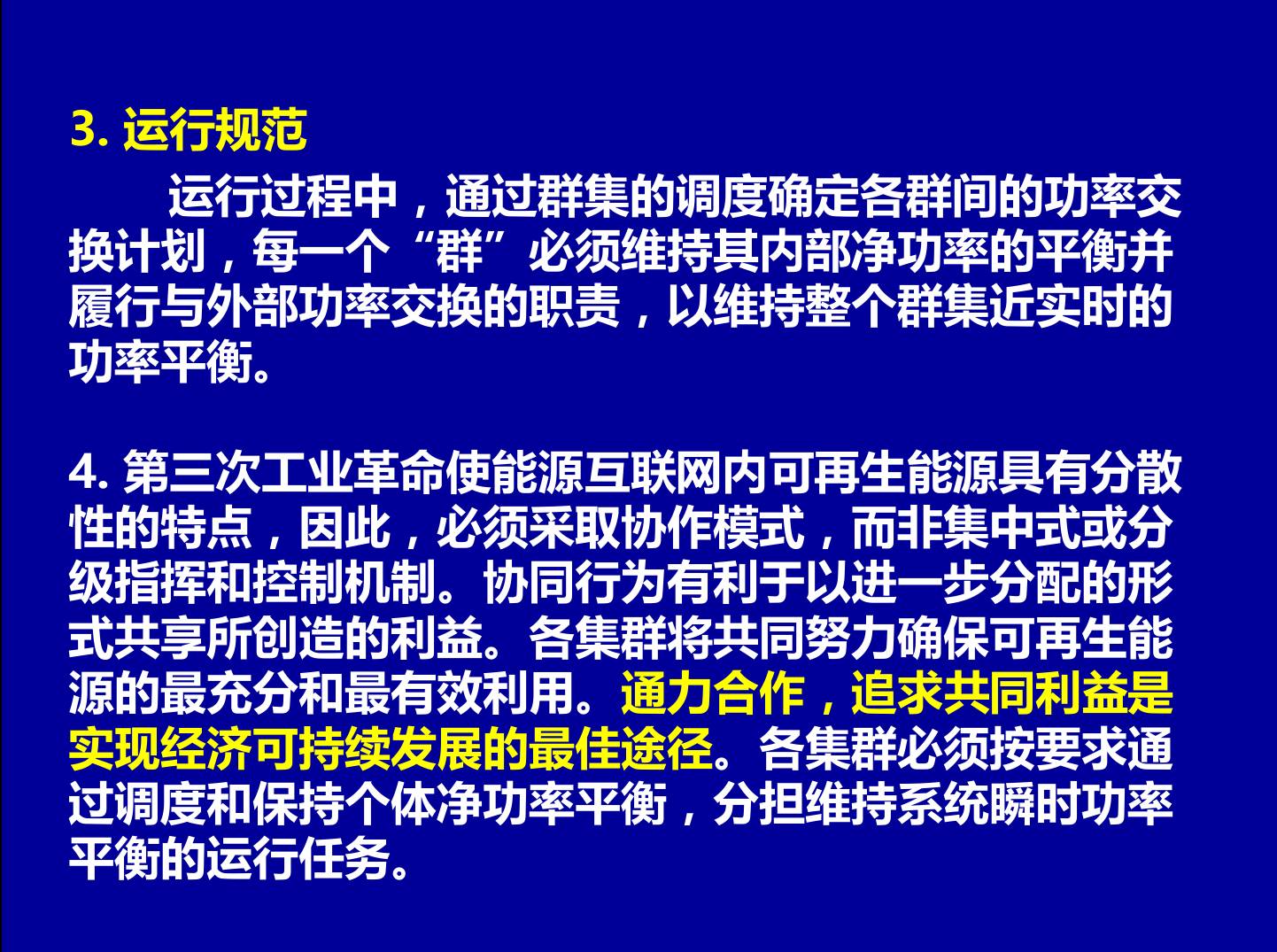 3. 运行规范

运行过程中，通过群集的调度确定各群间的功率交换计划，每一个“群”必须维持其内部净功率的平衡并履行与外部功率交换的职责，以维持整个群集近实时的功率平衡。

4. 第三次工业革命使能源互联网内可再生能源具有分散性的特点，因此，必须采取协作模式，而非集中式或分级指挥和控制机制。协同行为有利于以进一步分配的形式共享所创造的利益。各集群将共同努力确保可再生能源的最充分和最有效利用。通力合作，追求共同利益是实现经济可持续发展的最佳途径。各集群必须按要求通过调度和保持个体净功率平衡，分担维持系统瞬时功率平衡的运行任务。